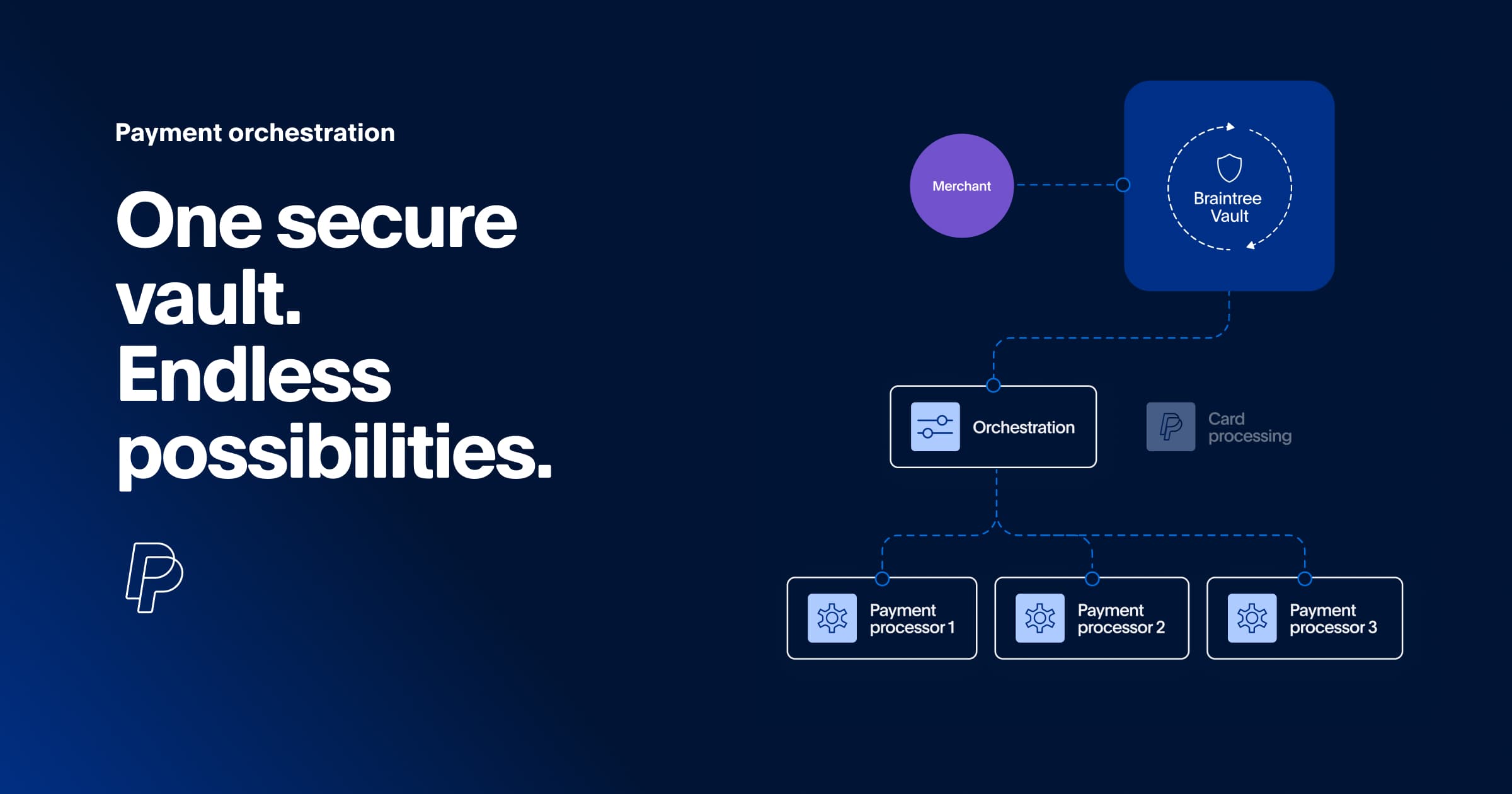 Payment orchestration

One secure vault. Endless possibilities.

Merchant

Braintree Vault

Orchestration

Card processing

Payment processor 1

Payment processor 2

Payment processor 3